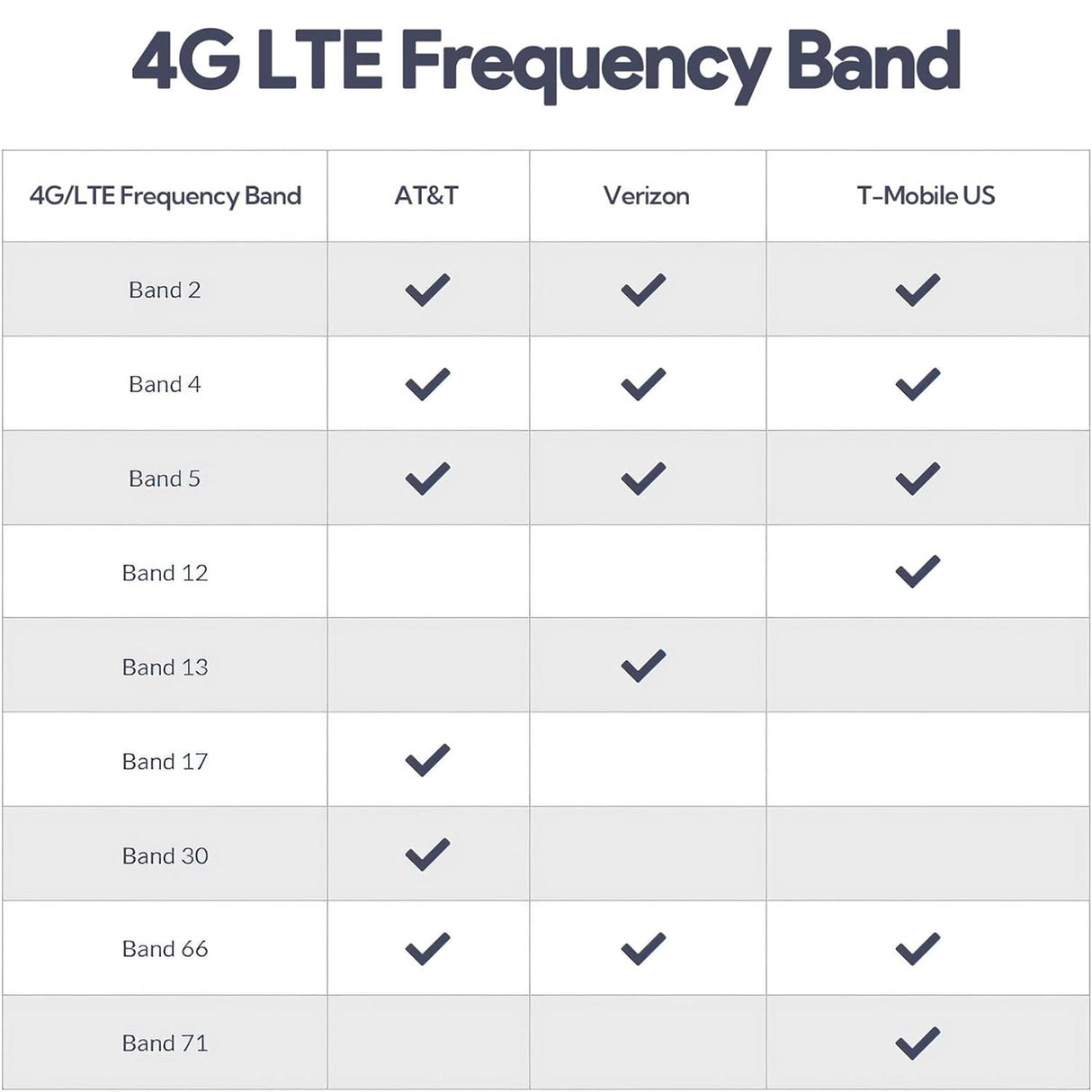 4G LTE Frequency Band

| 4G/LTE Frequency Band | AT&T | Verizon | T-Mobile US |
|---|---|---|---|
| Band 2 | ✓ | ✓ | ✓ |
| Band 4 | ✓ | ✓ | ✓ |
| Band 5 | ✓ | ✓ | ✓ |
| Band 12 | | | ✓ |
| Band 13 | | ✓ | |
| Band 17 | ✓ | | |
| Band 30 | ✓ | | |
| Band 66 | ✓ | ✓ | ✓ |
| Band 71 | | | ✓ |